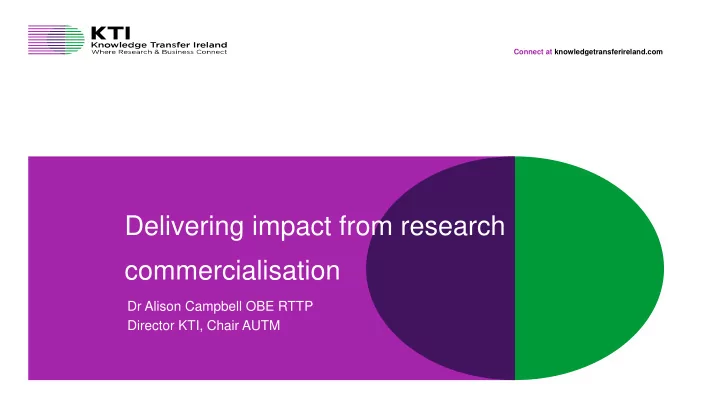 KTI
Knowledge Transfer Ireland
Where Research & Business Connect

Connect at knowledgetransferireland.com

Delivering impact from research commercialisation

Dr Alison Campbell OBE RTTP
Director KTI, Chair AUTM